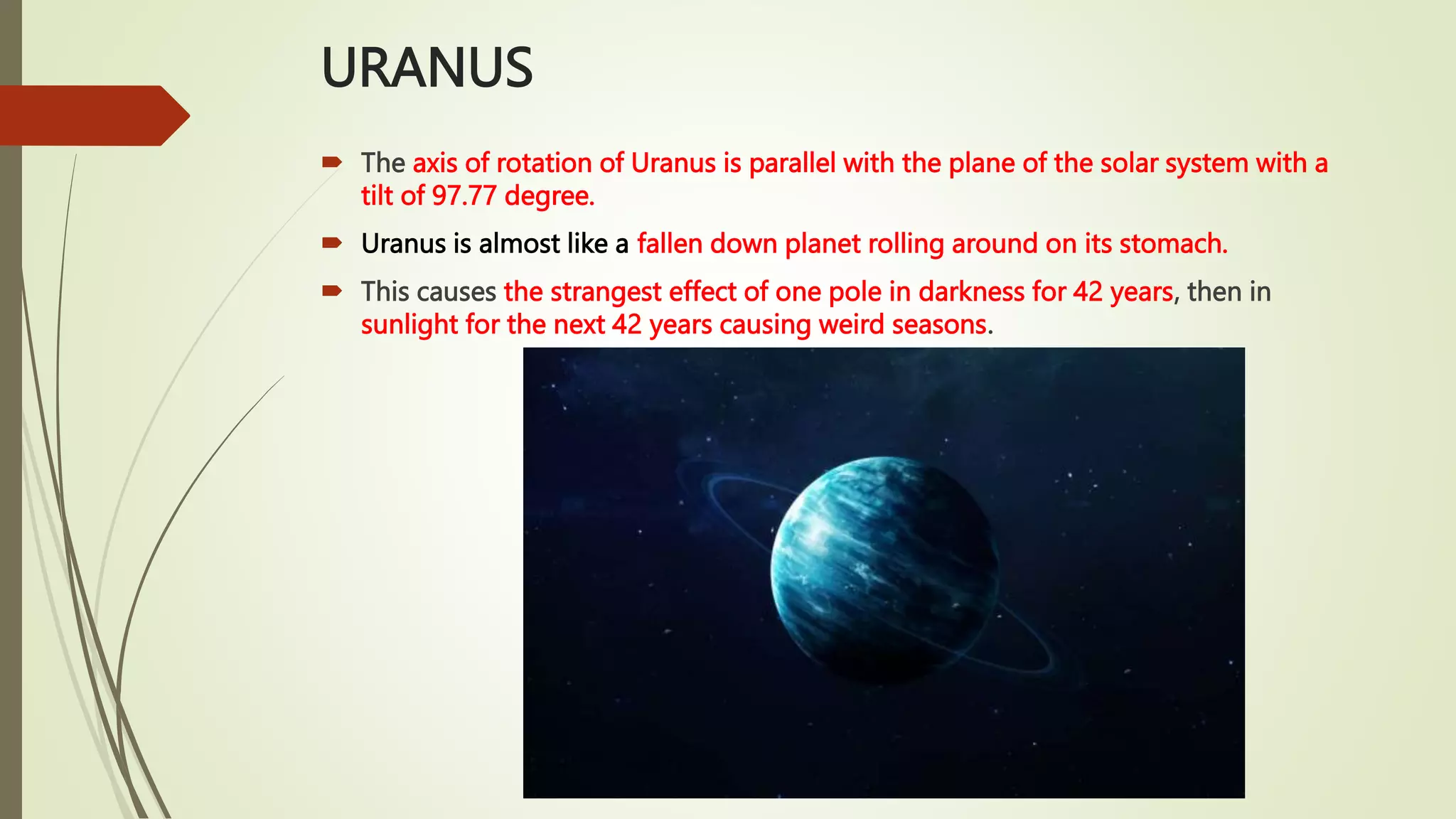 URANUS

The axis of rotation of Uranus is parallel with the plane of the solar system with a tilt of 97.77 degree.

Uranus is almost like a fallen down planet rolling around on its stomach.

This causes the strangest effect of one pole in darkness for 42 years, then in sunlight for the next 42 years causing weird seasons.